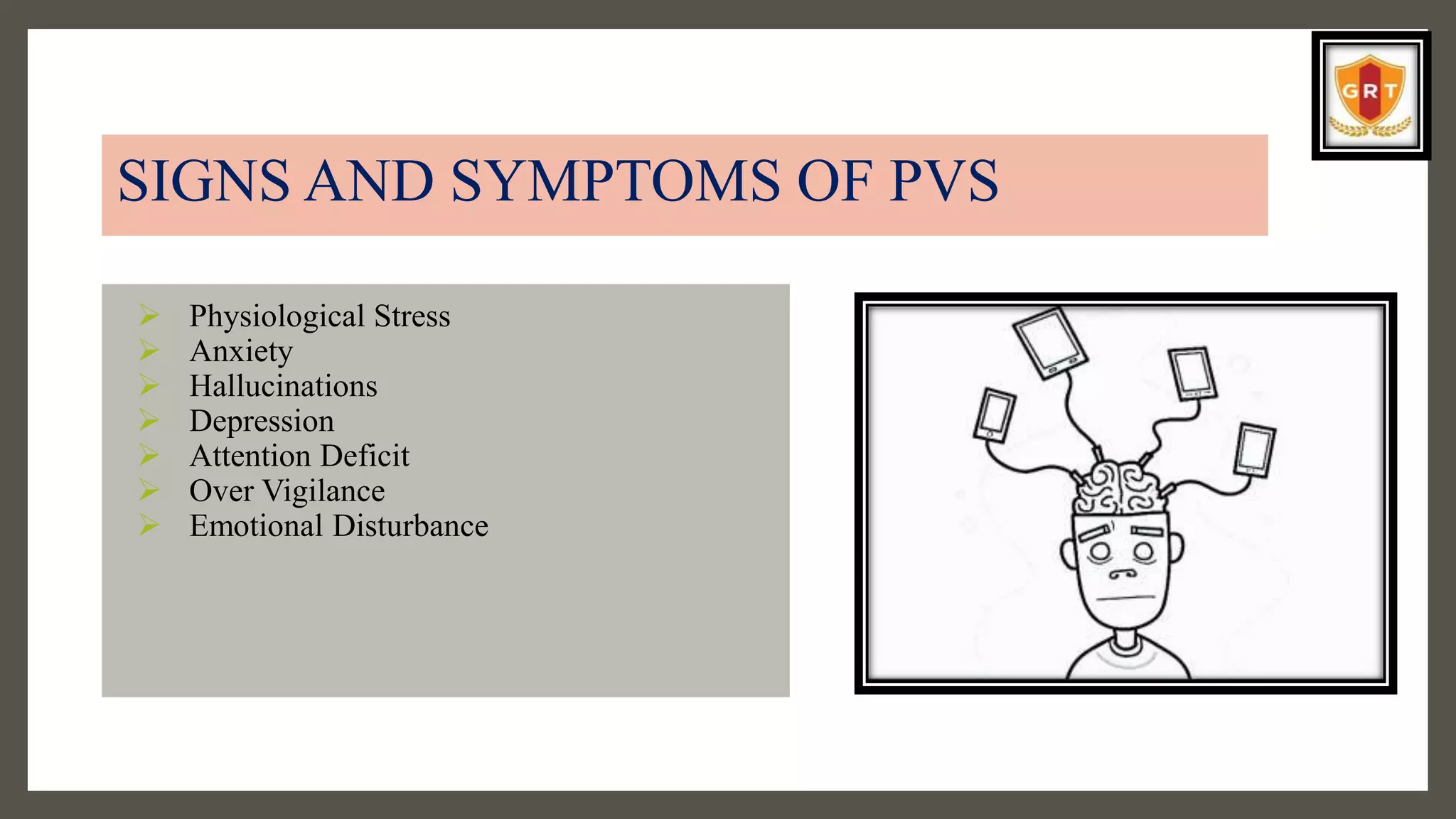 GRT

SIGNS AND SYMPTOMS OF PVS

➢ Physiological Stress
➢ Anxiety
➢ Hallucinations
➢ Depression
➢ Attention Deficit
➢ Over Vigilance
➢ Emotional Disturbance